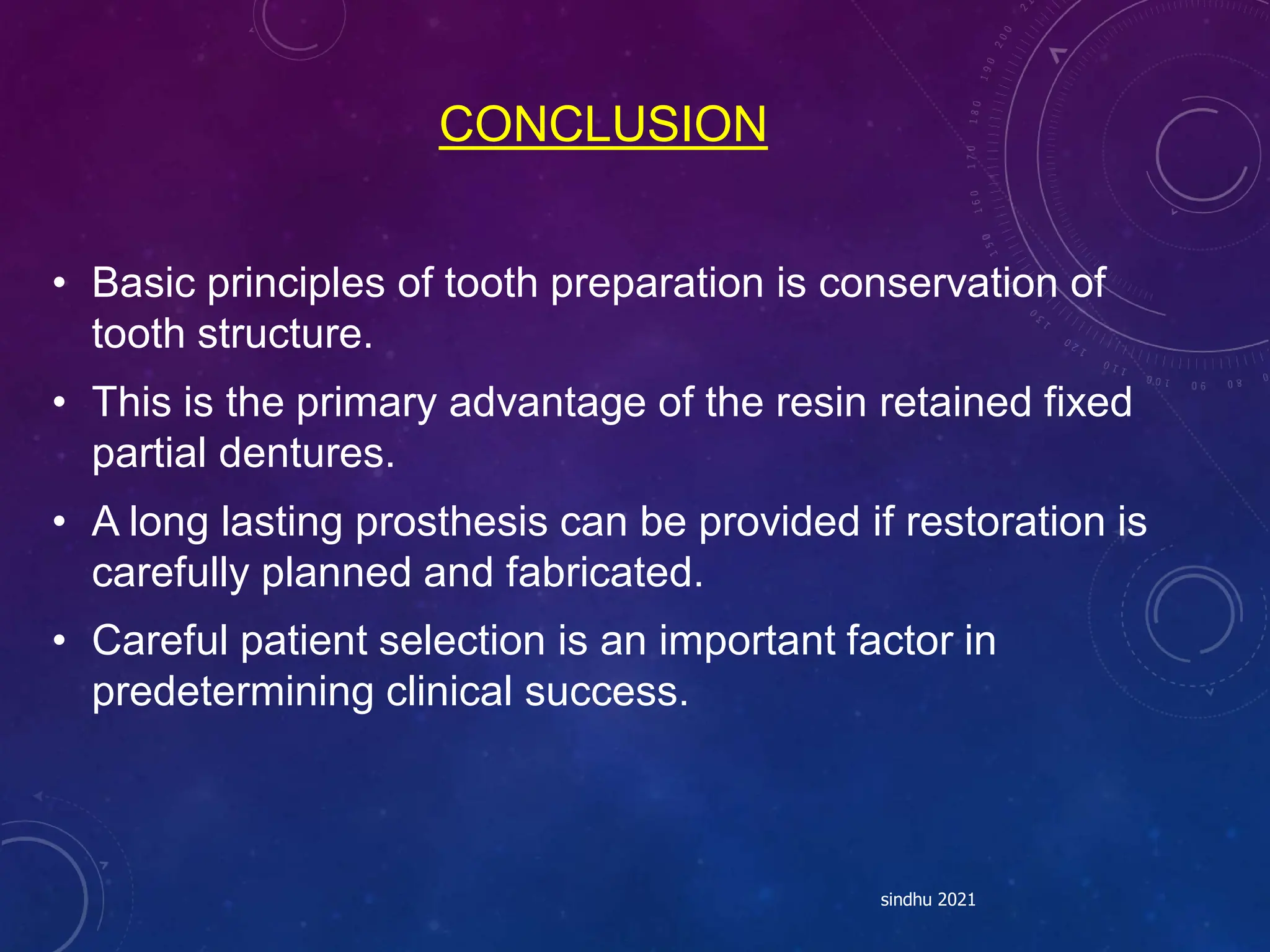 CONCLUSION

• Basic principles of tooth preparation is conservation of tooth structure.

• This is the primary advantage of the resin retained fixed partial dentures.

• A long lasting prosthesis can be provided if restoration is carefully planned and fabricated.

• Careful patient selection is an important factor in predetermining clinical success.

sindhu 2021